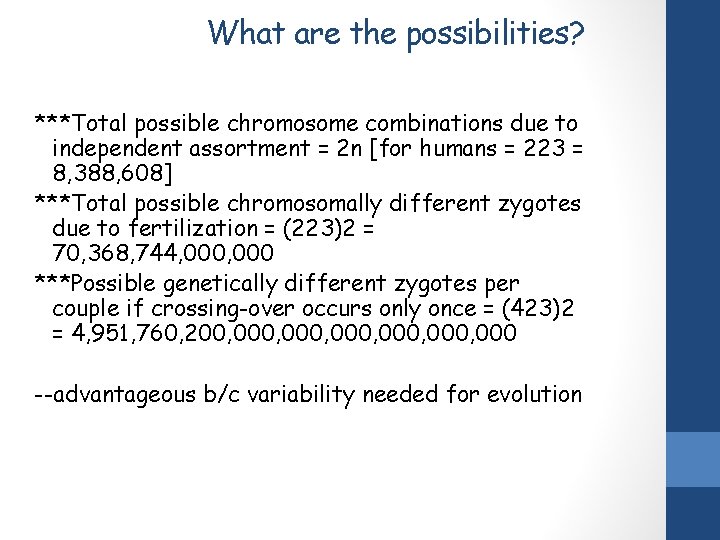 What are the possibilities?

***Total possible chromosome combinations due to independent assortment = 2n [for humans = 223 = 8,388,608]

***Total possible chromosomally different zygotes due to fertilization = (223)2 = 70,368,744,000,000

***Possible genetically different zygotes per couple if crossing-over occurs only once = (423)2 = 4,951,760,200,000,000,000,000,000,000

--advantageous b/c variability needed for evolution